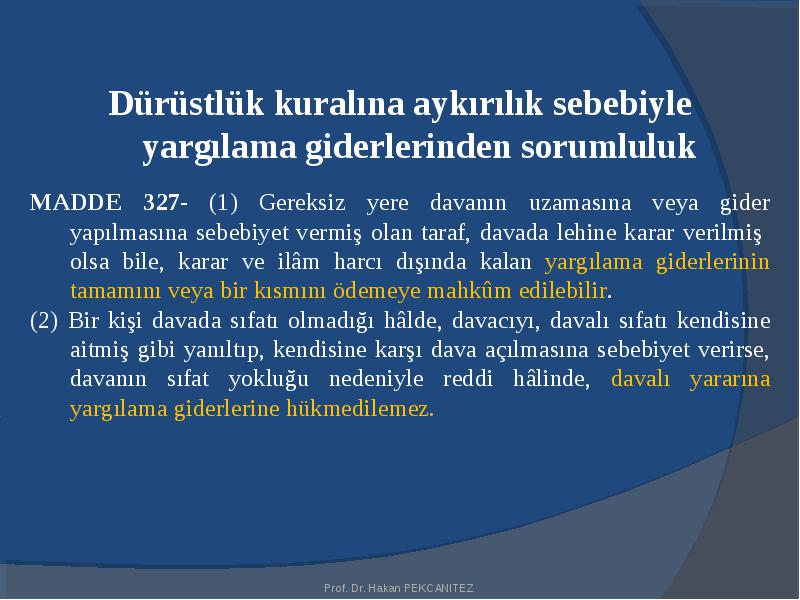 Dürüstlük kuralına aykırılık sebebiyle yargılama giderlerinden sorumluluk

MADDE 327- (1) Gereksiz yere davanın uzamasına veya gider yapılmasına sebebiyet vermiş olan taraf, davada lehine karar verilmiş olsa bile, karar ve ilâm harcı dışında kalan yargılama giderlerinin tamamını veya bir kısmını ödemeye mahkûm edilebilir.

(2) Bir kişi davada sıfatı olmadığı hâlde, davacıyı, davalı sıfatı kendisine aitmiş gibi yanıltıp, kendisine karşı dava açılmasına sebebiyet verirse, davanın sıfat yokluğu nedeniyle reddi hâlinde, davalı yararına yargılama giderlerine hükmedilemez.

Prof. Dr. Hakan PEKCANITEZ